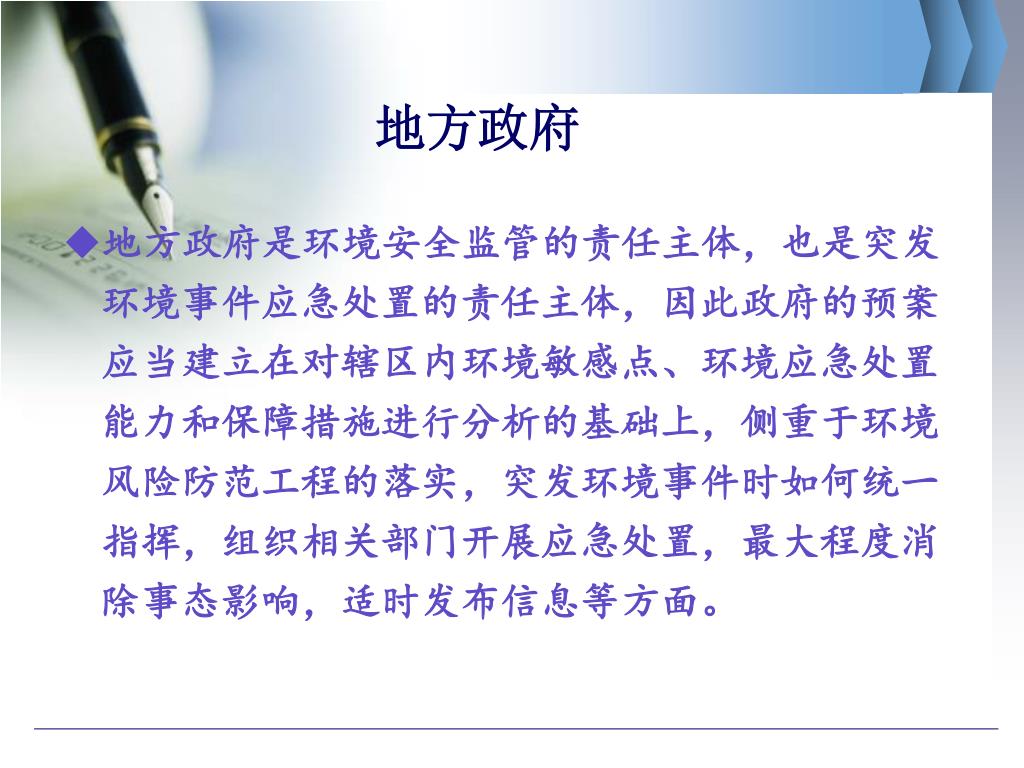 地方政府

◆地方政府是环境安全监管的责任主体，也是突发环境事件应急处置的责任主体，因此政府的预案应当建立在对辖区内环境敏感点、环境应急处置能力和保障措施进行分析的基础上，侧重于环境风险防范工程的落实，突发环境事件时如何统一指挥，组织相关部门开展应急处置，最大程度消除事态影响，适时发布信息等方面。